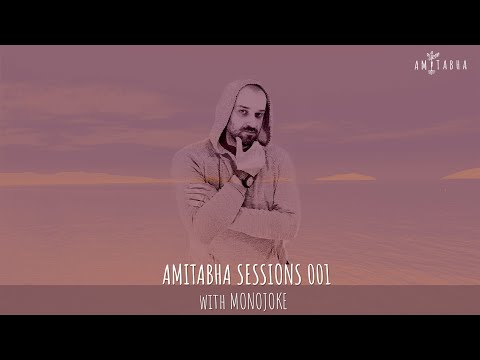 AMITABHA

AMITABHA SESSIONS 001
WITH MONOJOKE